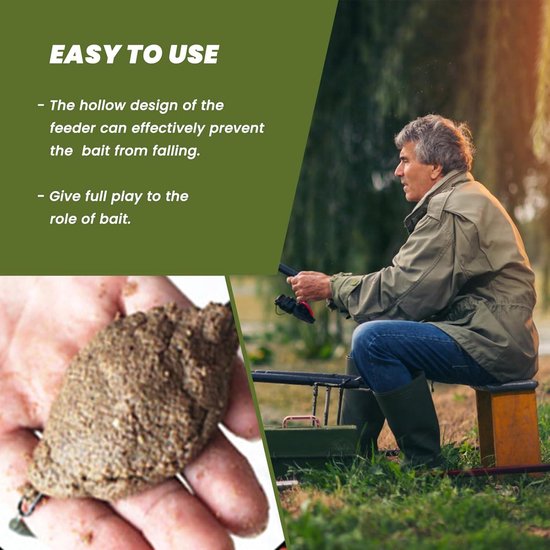 EASY TO USE

- The hollow design of the feeder can effectively prevent the bait from falling.

- Give full play to the role of bait.